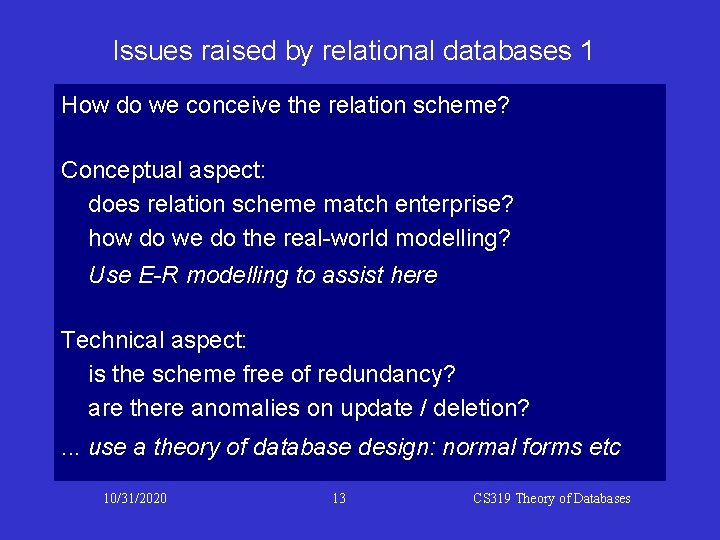 Issues raised by relational databases 1

How do we conceive the relation scheme?

Conceptual aspect:
does relation scheme match enterprise?
how do we do the real-world modelling?
Use E-R modelling to assist here

Technical aspect:
is the scheme free of redundancy?
are there anomalies on update / deletion?
... use a theory of database design: normal forms etc

10/31/2020
13
CS319 Theory of Databases